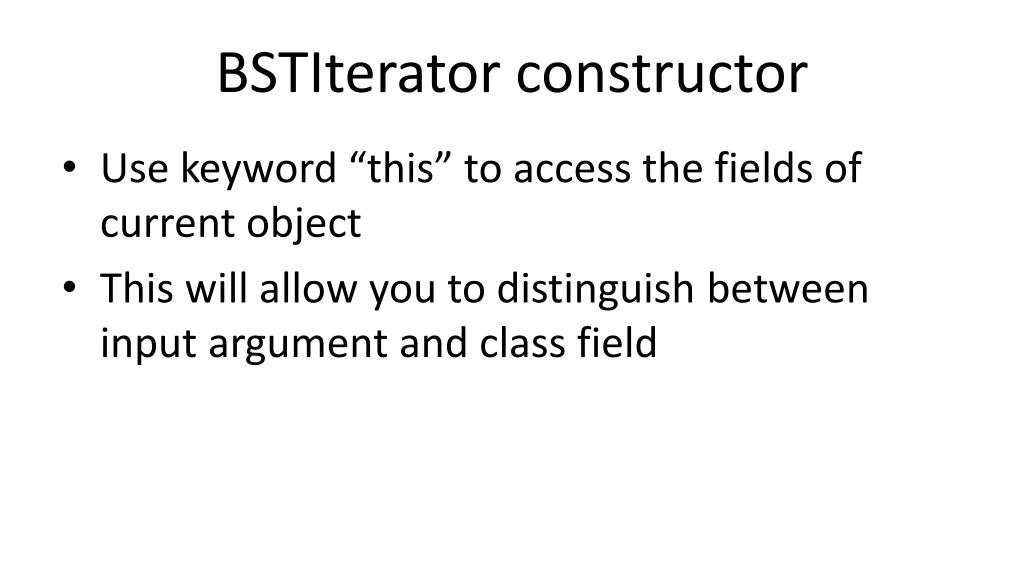 BSTIterator constructor

• Use keyword “this” to access the fields of current object
• This will allow you to distinguish between input argument and class field